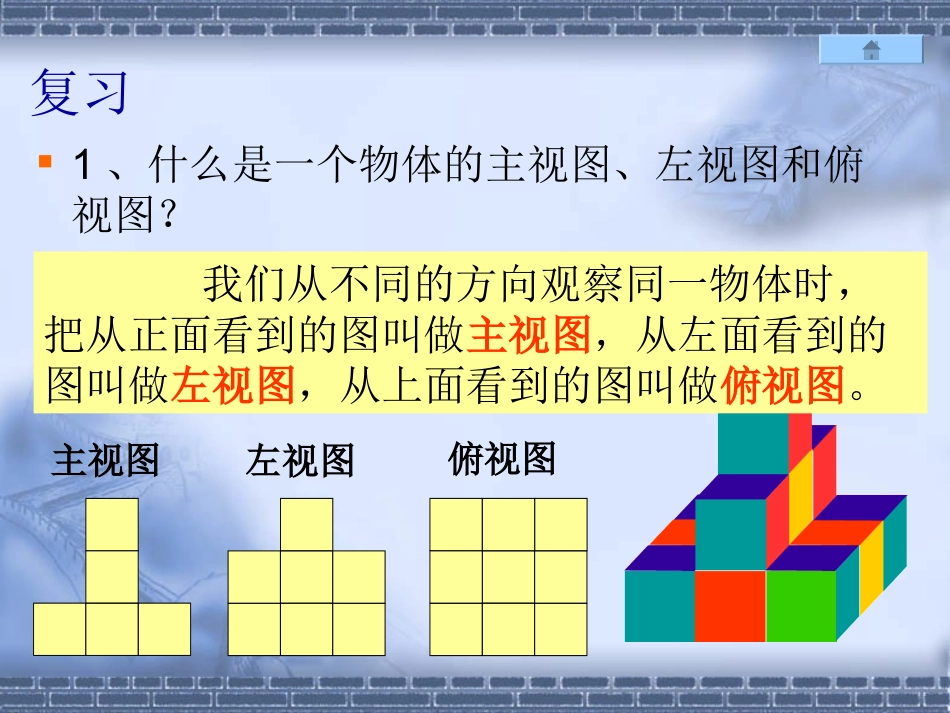 复习

1、什么是一个物体的主视图、左视图和俯视图？

我们从不同的方向观察同一物体时，把从正面看到的图叫做主视图，从左面看到的图叫做左视图，从上面看到的图叫做俯视图。

主视图 左视图 俯视图